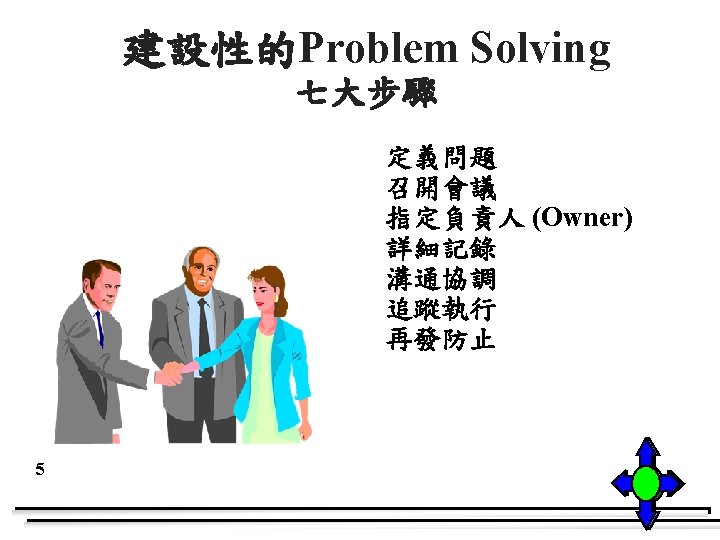 建設性的Problem Solving
七大步驟

定義問題
召開會議
指定負責人 (Owner)
詳細記錄
溝通協調
追蹤執行
再發防止

5